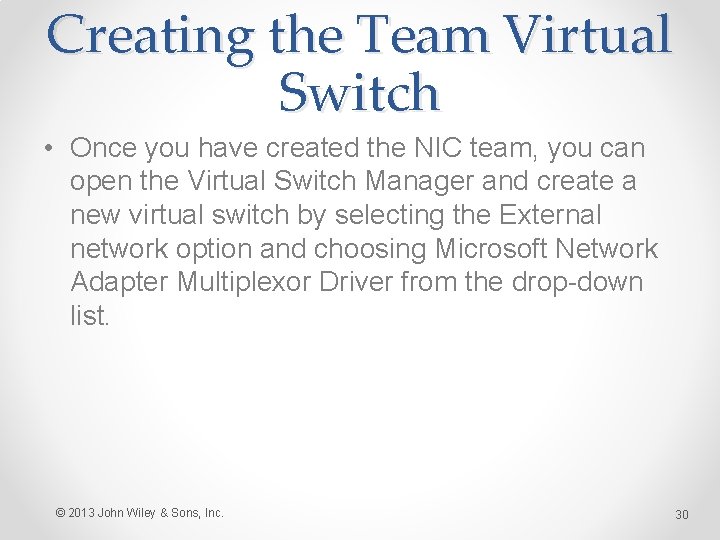 Creating the Team Virtual Switch

• Once you have created the NIC team, you can open the Virtual Switch Manager and create a new virtual switch by selecting the External network option and choosing Microsoft Network Adapter Multiplexor Driver from the drop-down list.

© 2013 John Wiley & Sons, Inc.

30